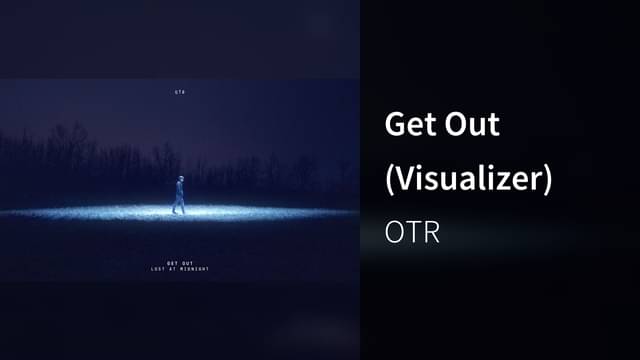 OTR

GET OUT
LOST AT MIDNIGHT

Get Out (Visualizer)

OTR